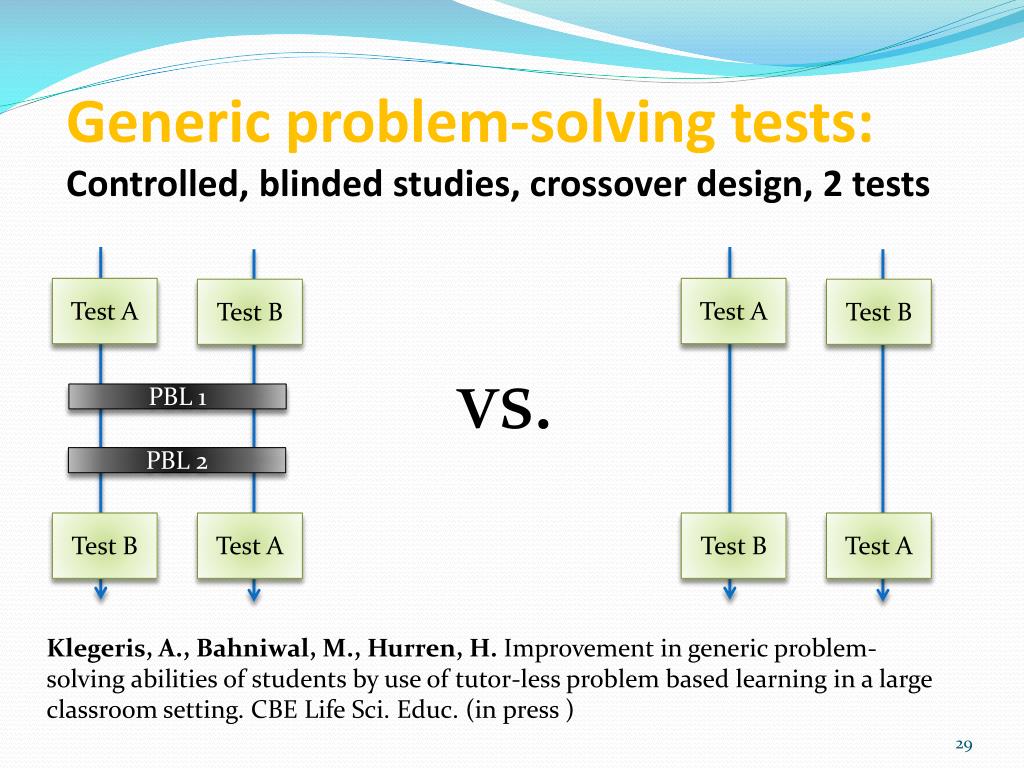 Generic problem-solving tests:
Controlled, blinded studies, crossover design, 2 tests

Test A

Test B

PBL 1

PBL 2

Test B

Test A

VS.

Test A

Test B

Test B

Test A

Klegeris, A., Bahniwal, M., Hurren, H. Improvement in generic problem-solving abilities of students by use of tutor-less problem based learning in a large classroom setting. CBE Life Sci. Educ. (in press )

29